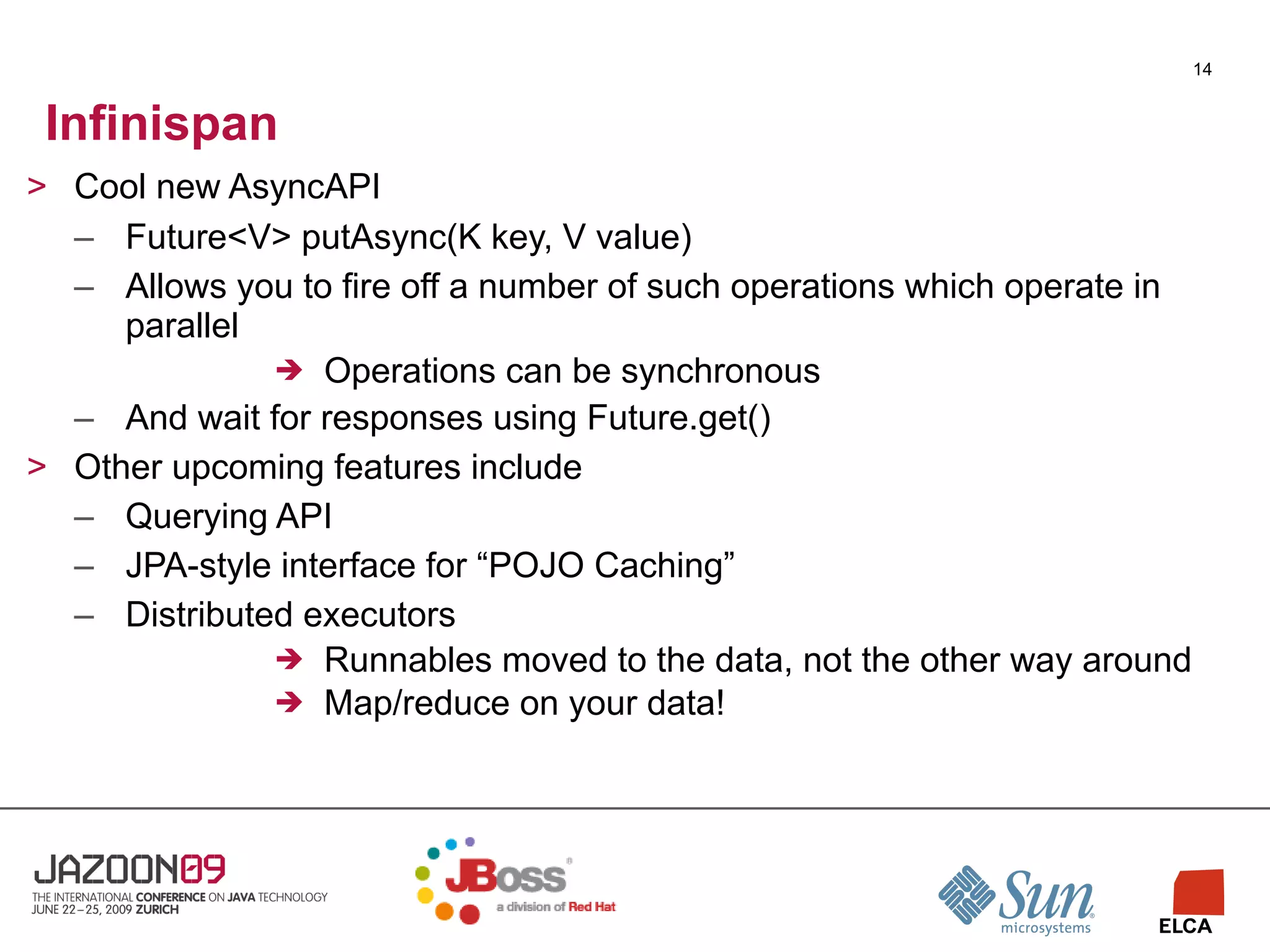 14

Infinispan

> Cool new AsyncAPI
– Future<V> putAsync(K key, V value)
– Allows you to fire off a number of such operations which operate in parallel
➔ Operations can be synchronous
– And wait for responses using Future.get()

> Other upcoming features include
– Querying API
– JPA-style interface for “POJO Caching”
– Distributed executors
➔ Runnables moved to the data, not the other way around
➔ Map/reduce on your data!

JAZOON09
THE INTERNATIONAL CONFERENCE ON JAVA TECHNOLOGY
JUNE 22–25, 2009 ZURICH

JBoss
a division of Red Hat

Sun microsystems

ELCA